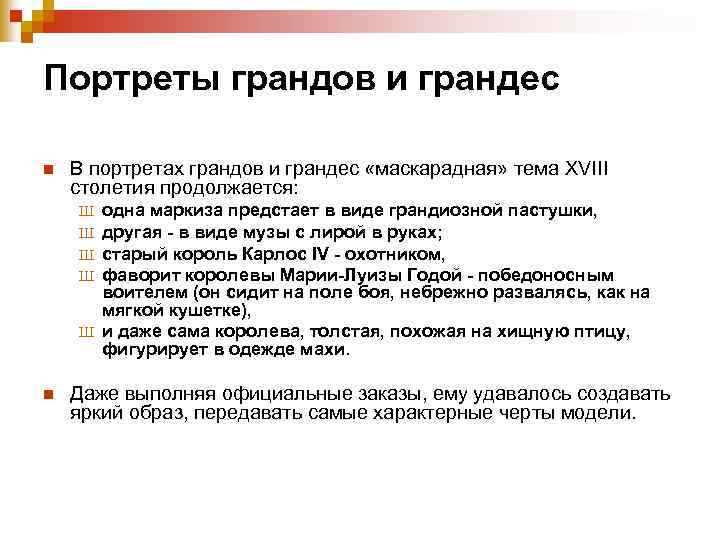 Портреты грандов и грандес

В портретах грандов и грандес «маскарадная» тема XVIII столетия продолжается:

Ш одна маркиза предстает в виде грандиозной пастушки,
Ш другая - в виде музы с лирой в руках;
Ш старый король Карлос IV - охотником,
Ш фаворит королевы Марии-Луизы Годой - победоносным воителем (он сидит на поле боя, небрежно развалясь, как на мягкой кушетке),
Ш и даже сама королева, толстая, похожая на хищную птицу, фигурирует в одежде махи.

Даже выполняя официальные заказы, ему удавалось создавать яркий образ, передавать самые характерные черты модели.